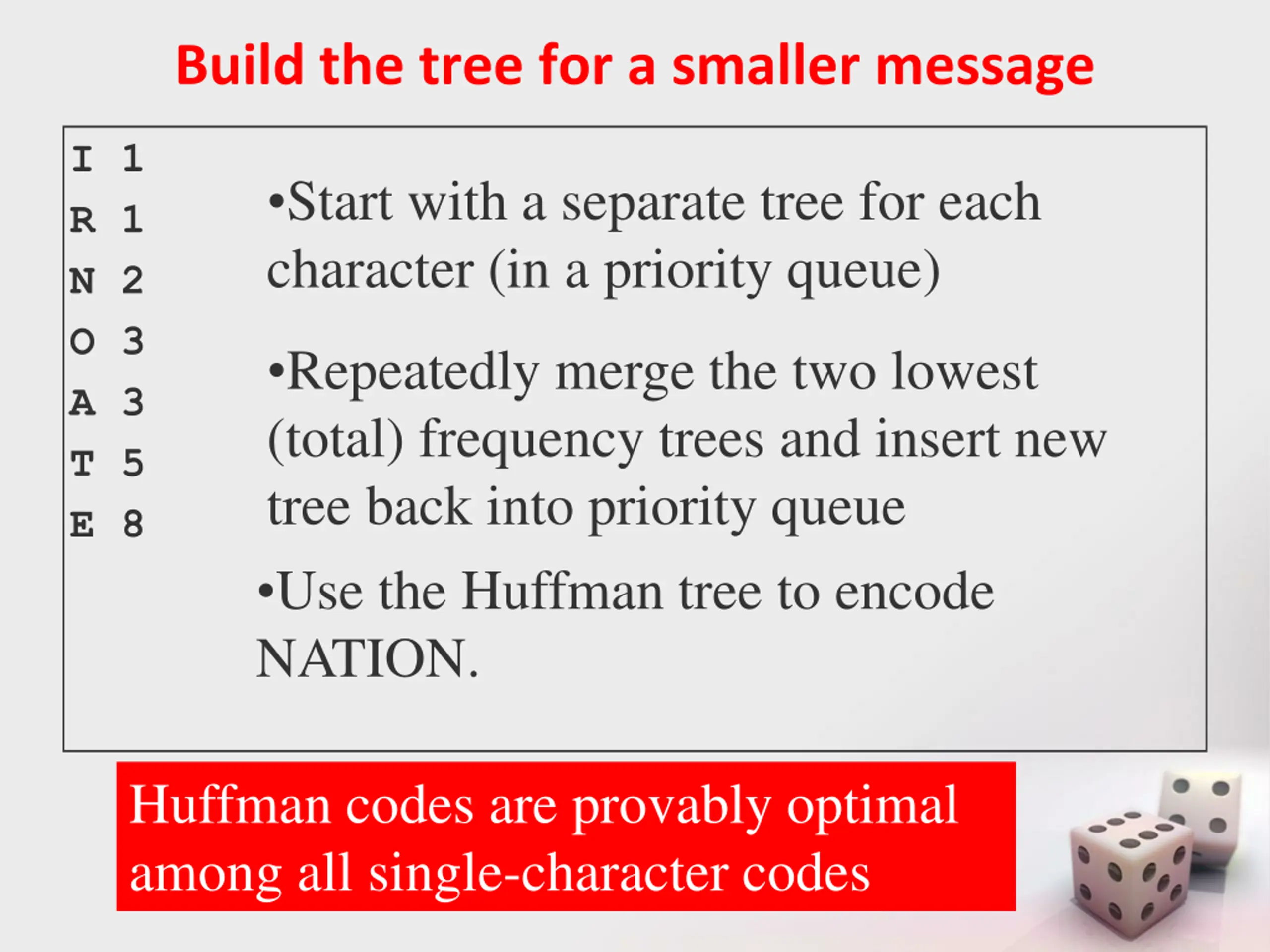 Build the tree for a smaller message

I 1
R 1
N 2
O 3
A 3
T 5
E 8

•Start with a separate tree for each character (in a priority queue)

•Repeatedly merge the two lowest (total) frequency trees and insert new tree back into priority queue

•Use the Huffman tree to encode NATION.

Huffman codes are provably optimal among all single-character codes